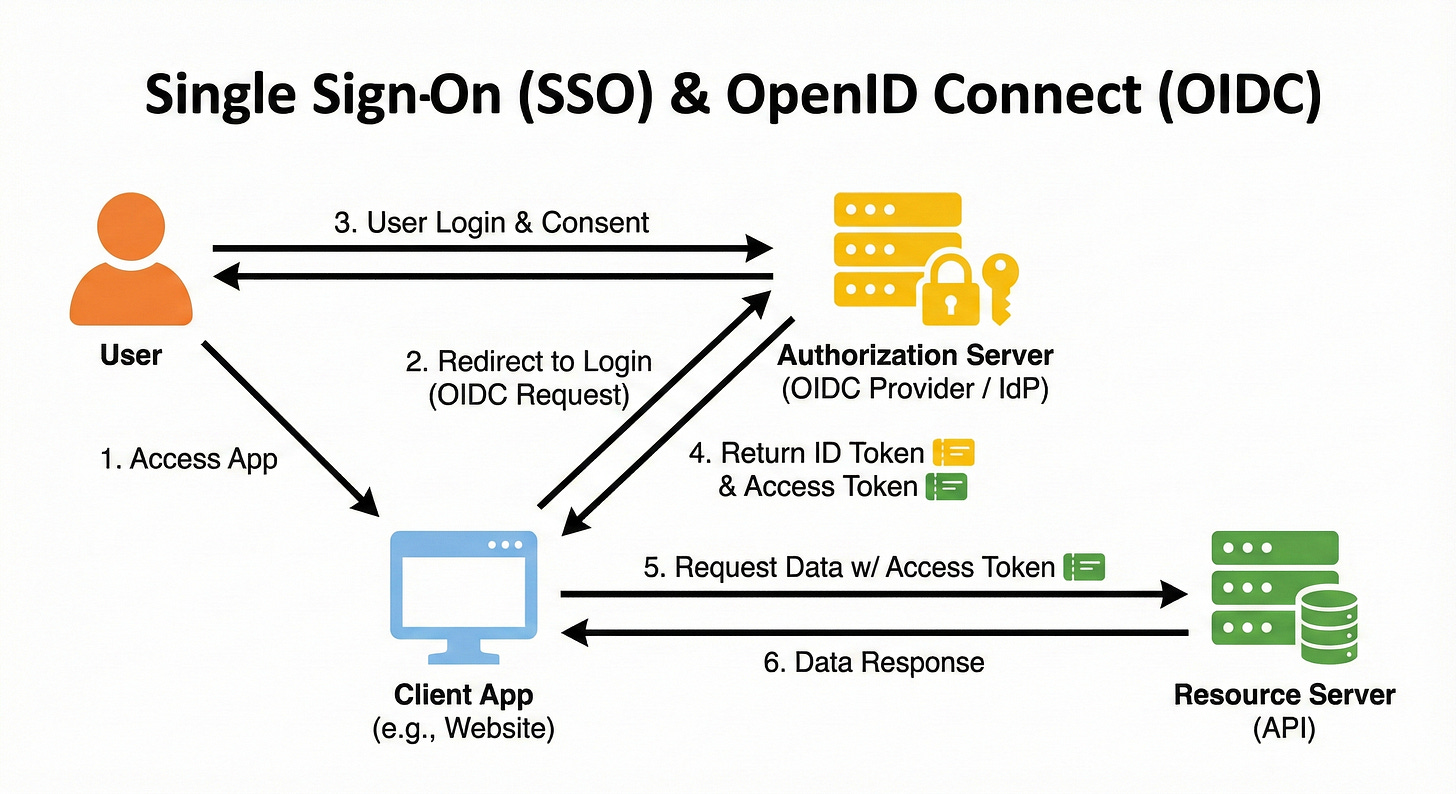 Single Sign-On (SSO) & OpenID Connect (OIDC)

3. User Login & Consent

User

2. Redirect to Login (OIDC Request)

Authorization Server
(OIDC Provider / IdP)

1. Access App

4. Return ID Token & Access Token

5. Request Data w/ Access Token

6. Data Response

Client App
(e.g., Website)

Resource Server
(API)